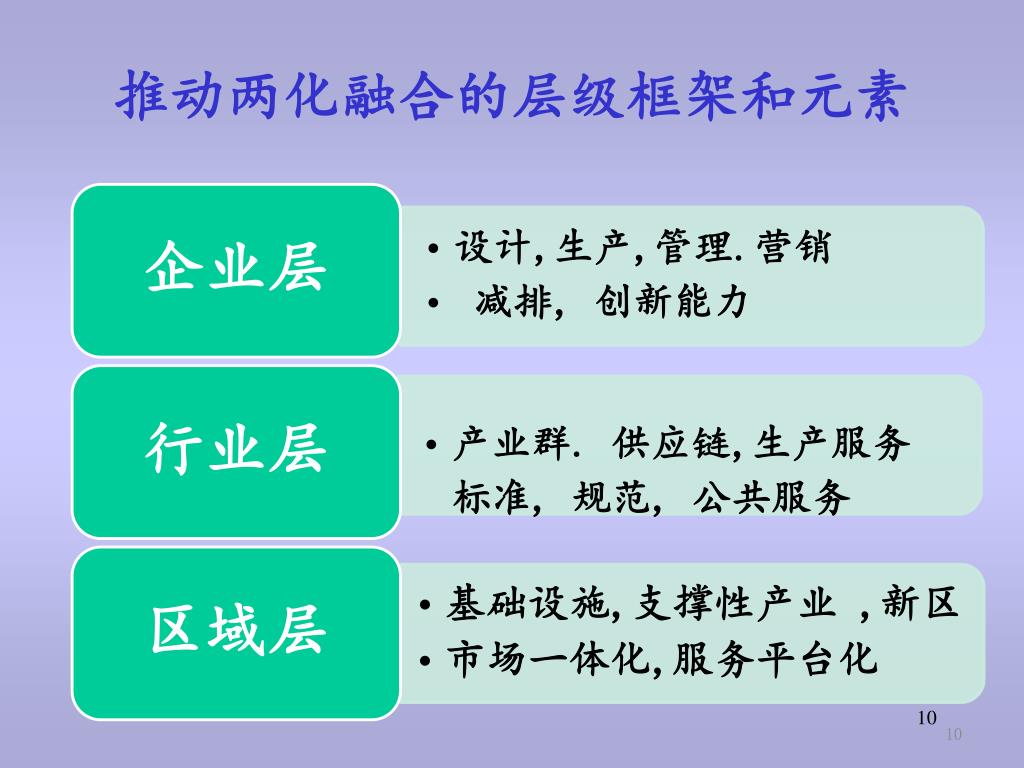 推动两化融合的层级框架和元素

企业层

• 设计, 生产, 管理. 营销
• 减排, 创新能力

行业层

• 产业群. 供应链, 生产服务 标准, 规范, 公共服务

区域层

• 基础设施, 支撑性产业 , 新区
• 市场一体化, 服务平台化

10

10